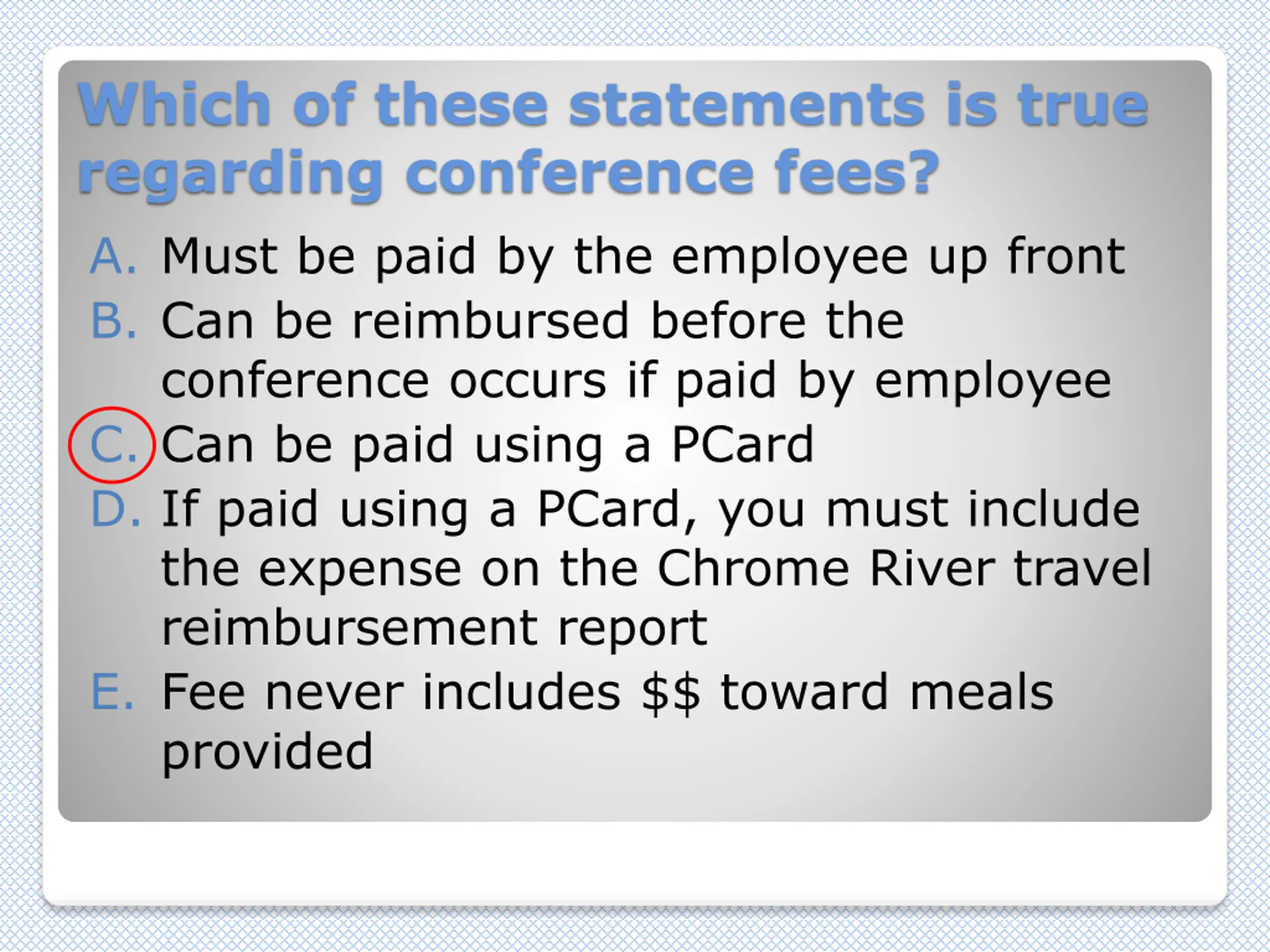 Which of these statements is true regarding conference fees?

A. Must be paid by the employee up front
B. Can be reimbursed before the conference occurs if paid by employee
C. Can be paid using a PCard
D. If paid using a PCard, you must include the expense on the Chrome River travel reimbursement report
E. Fee never includes \$\$ toward meals provided